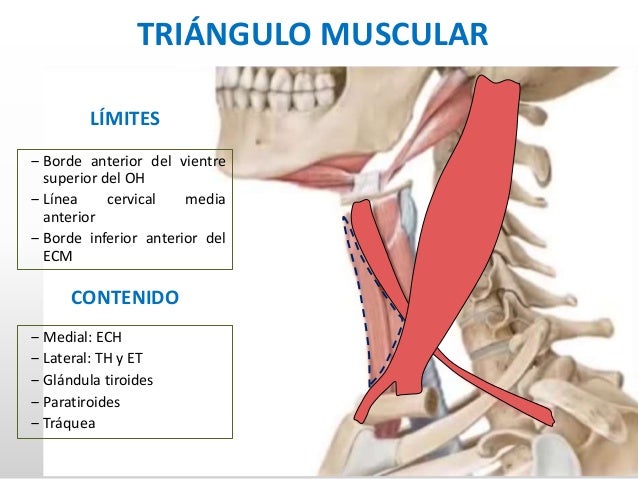 TRIÁNGULO MUSCULAR

LÍMITES

– Borde anterior del vientre superior del OH
– Línea cervical media anterior
– Borde inferior anterior del ECM

CONTENIDO

– Medial: ECH
– Lateral: TH y ET
– Glándula tiroides
– Paratiroides
– Tráquea